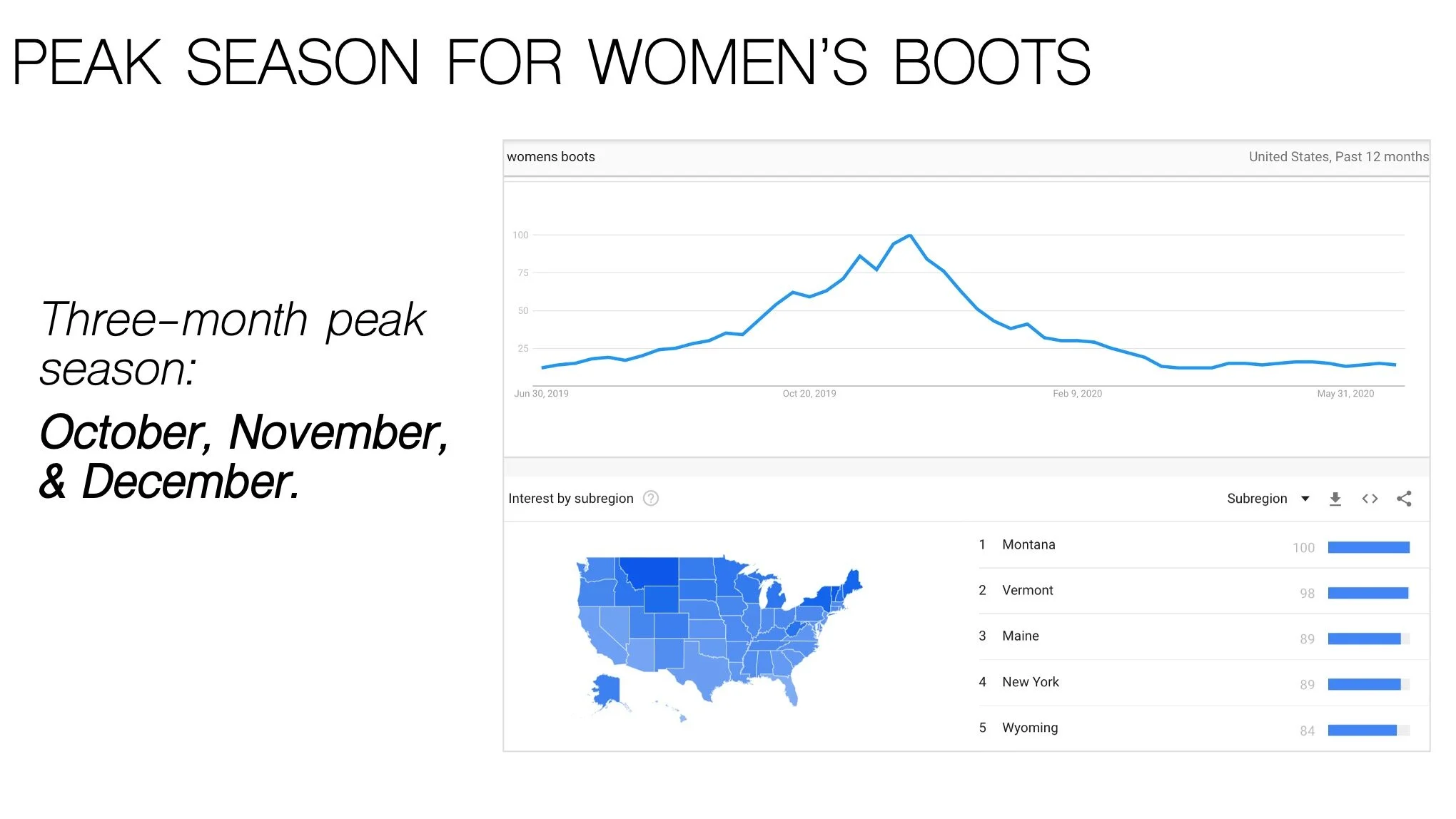 PEAK SEASON FOR WOMEN'S BOOTS

Three-month peak season:

October, November, & December.

womens boots

United States, Past 12 months

100
75
50
25

Jun 30, 2019
Oct 20, 2019
Feb 9, 2020
May 31, 2020

Interest by subregion

Subregion

| 1 | Montana | 100 |
|---|---|---|
| 2 | Vermont | 98 |
| 3 | Maine | 89 |
| 4 | New York | 89 |
| 5 | Wyoming | 84 |